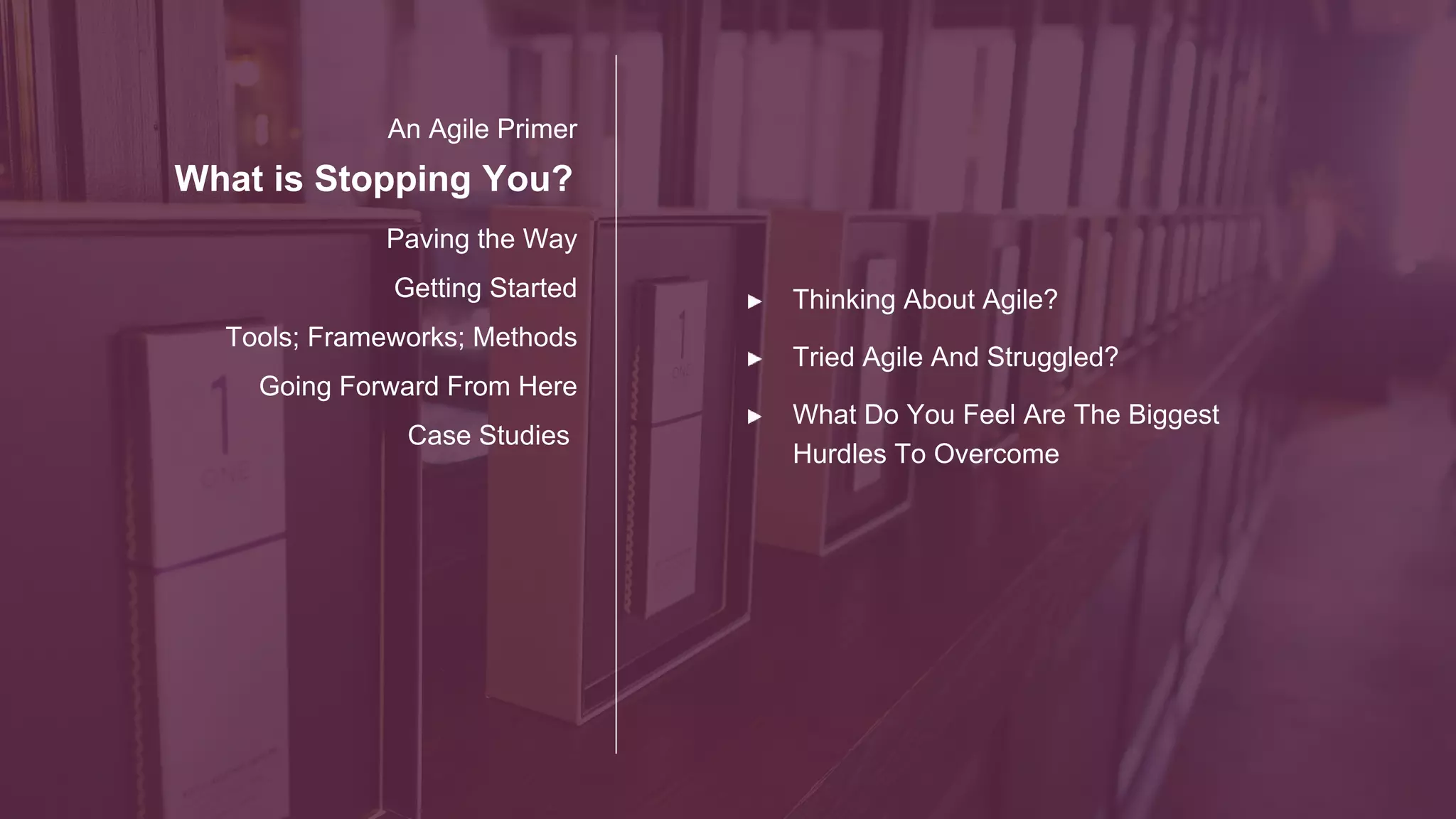 An Agile Primer

What is Stopping You?

Paving the Way

Getting Started

Tools; Frameworks; Methods

Going Forward From Here

Case Studies

▶ Thinking About Agile?

▶ Tried Agile And Struggled?

▶ What Do You Feel Are The Biggest Hurdles To Overcome